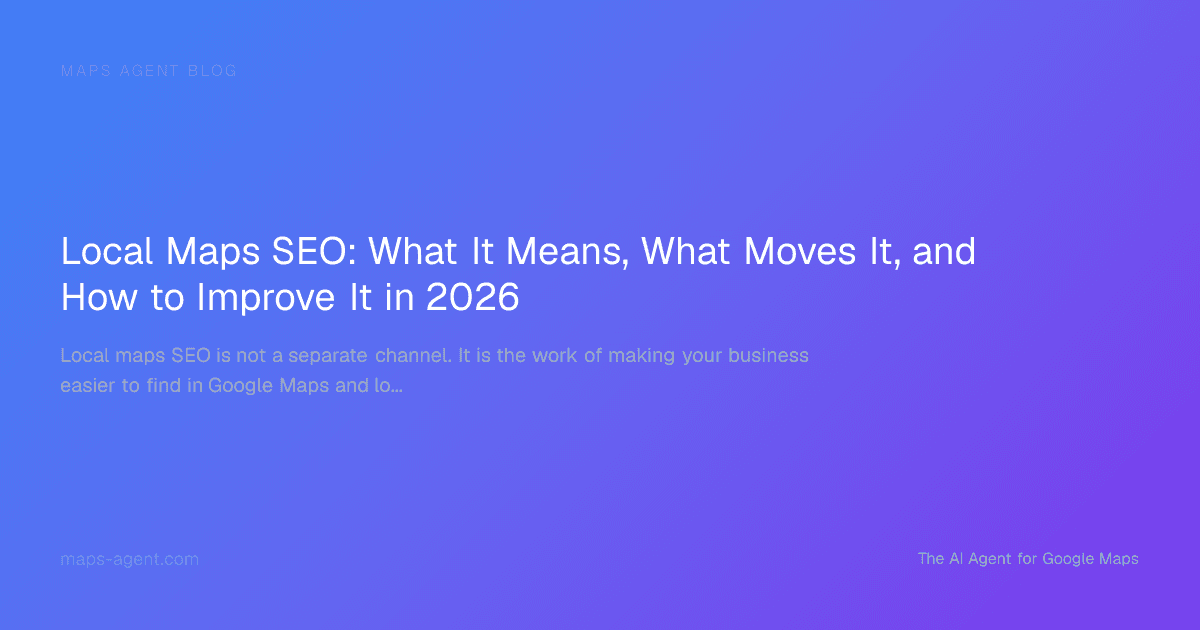 MAPS AGENT BLOG

Local Maps SEO: What It Means, What Moves It, and How to Improve It in 2026

Local maps SEO is not a separate channel. It is the work of making your business easier to find in Google Maps and lo...

maps-agent.com

The AI Agent for Google Maps